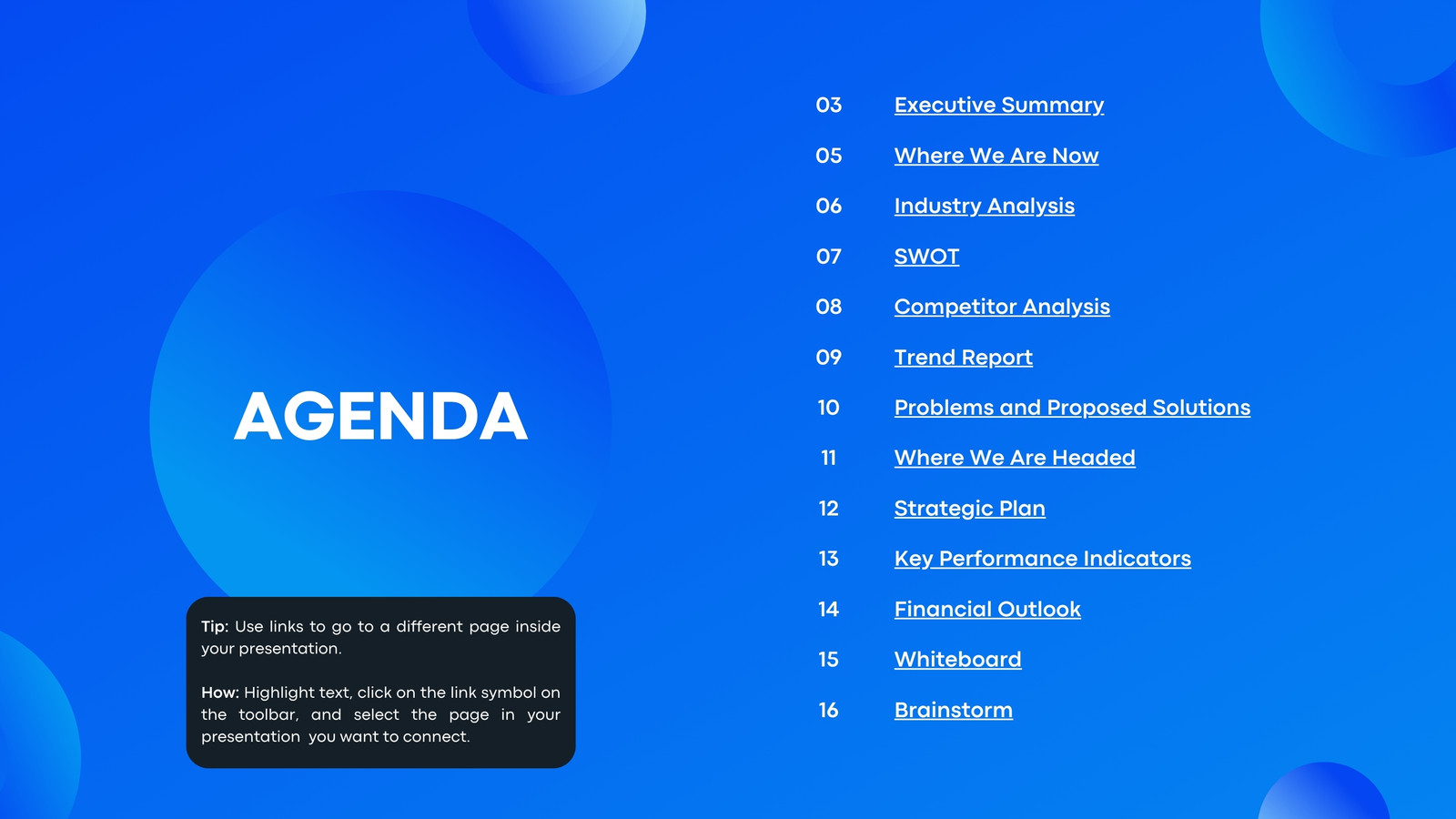 AGENDA

Tip: Use links to go to a different page inside your presentation.

How: Highlight text, click on the link symbol on the toolbar, and select the page in your presentation you want to connect.

03 Executive Summary
05 Where We Are Now
06 Industry Analysis
07 SWOT
08 Competitor Analysis
09 Trend Report
10 Problems and Proposed Solutions
11 Where We Are Headed
12 Strategic Plan
13 Key Performance Indicators
14 Financial Outlook
15 Whiteboard
16 Brainstorm